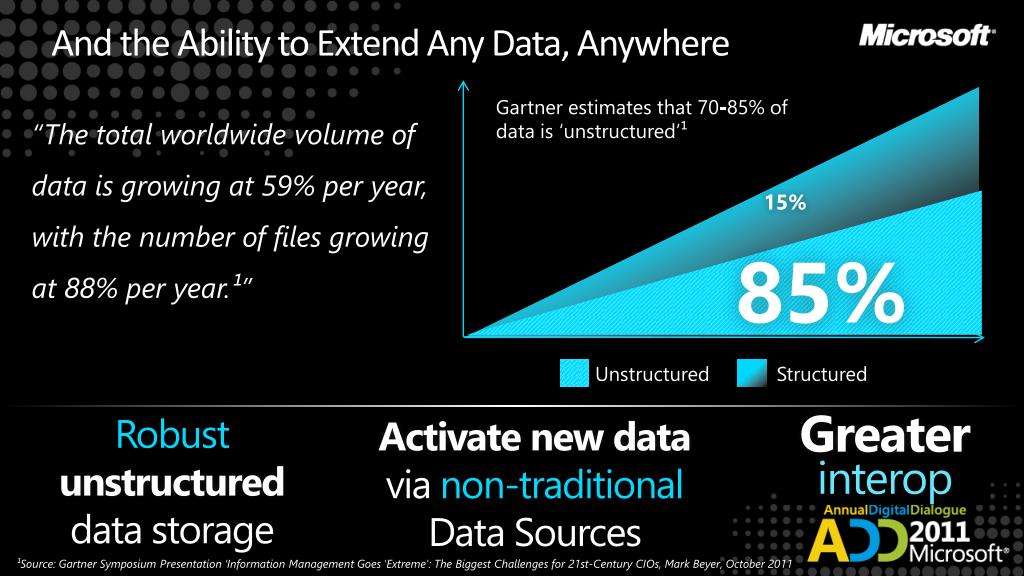 And the Ability to Extend Any Data, Anywhere

Microsoft®

"The total worldwide volume of data is growing at 59% per year, with the number of files growing at 88% per year.$^1$"

Gartner estimates that 70-85% of data is 'unstructured'$^1$

15%

85%

Unstructured Structured

Robust unstructured data storage

Activate new data via non-traditional Data Sources

Greater interop

AnnualDigitalDialogue ADD 2011 Microsoft®

$^1$Source: Gartner Symposium Presentation 'Information Management Goes 'Extreme': The Biggest Challenges for 21st-Century CIOs, Mark Beyer, October 2011